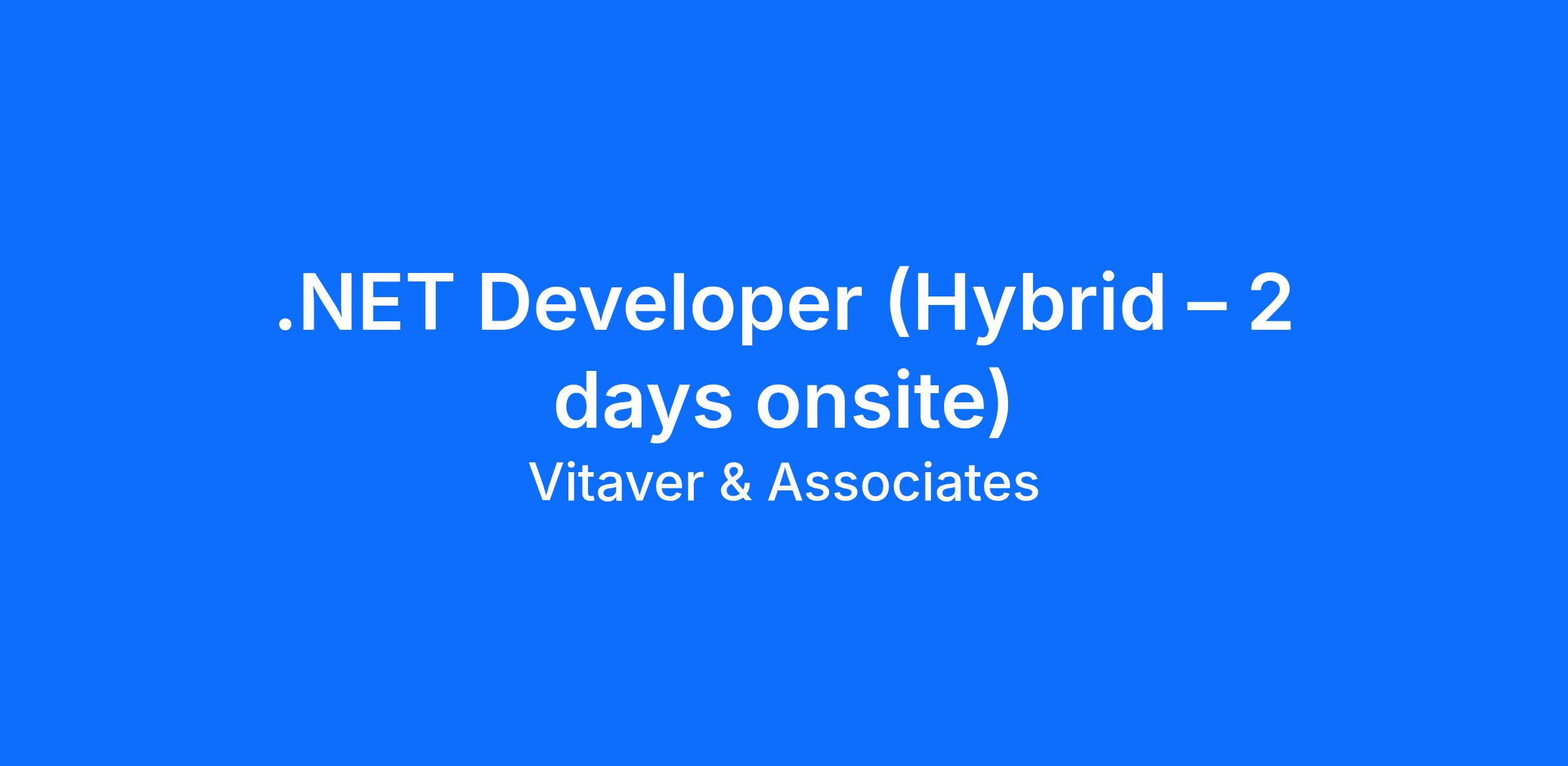 .NET Developer (Hybrid – 2 days onsite)

Vitaver & Associates